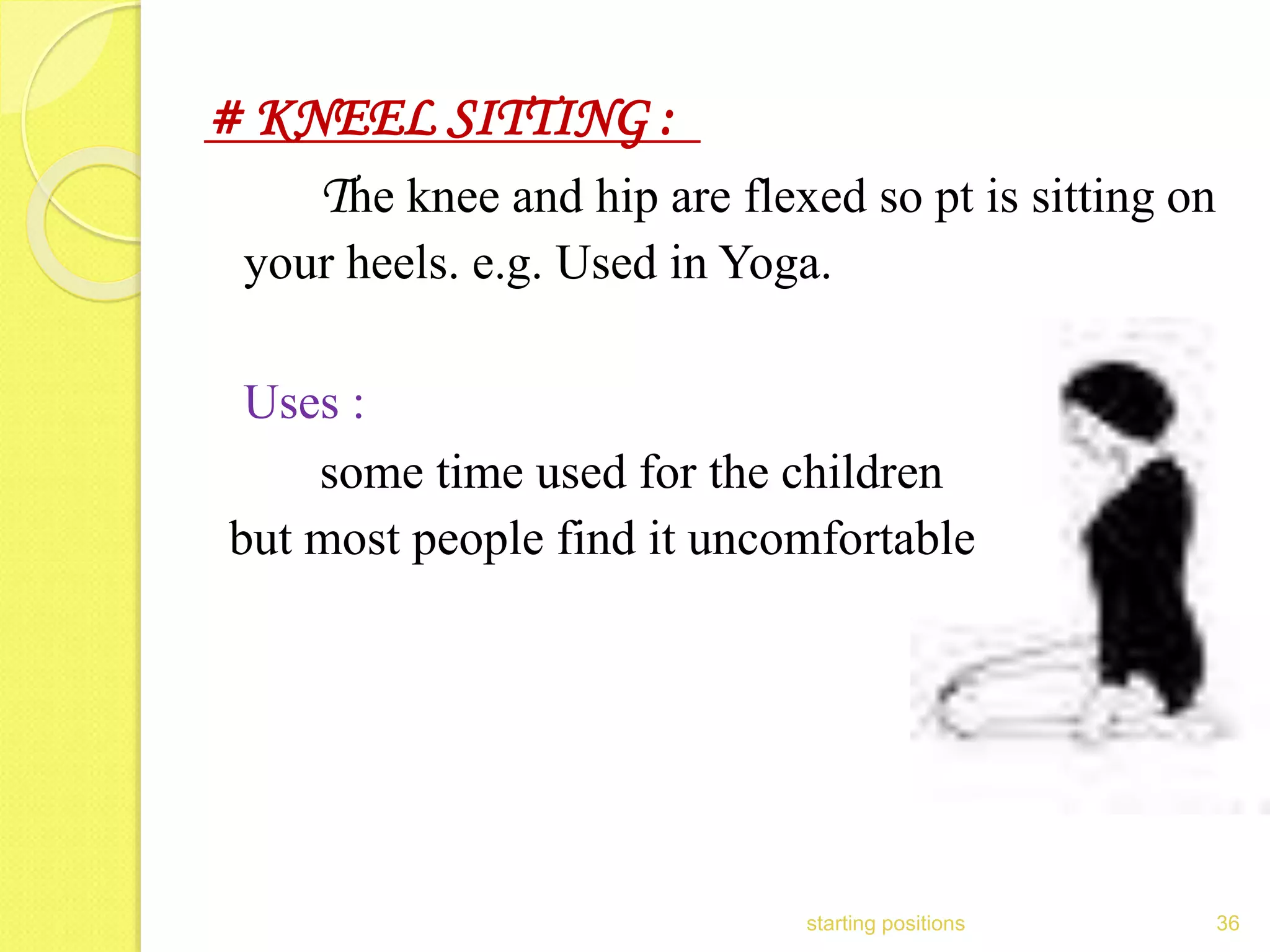 # KNEEL SITTING :

The knee and hip are flexed so pt is sitting on your heels. e.g. Used in Yoga.

Uses :

some time used for the children but most people find it uncomfortable

starting positions

36